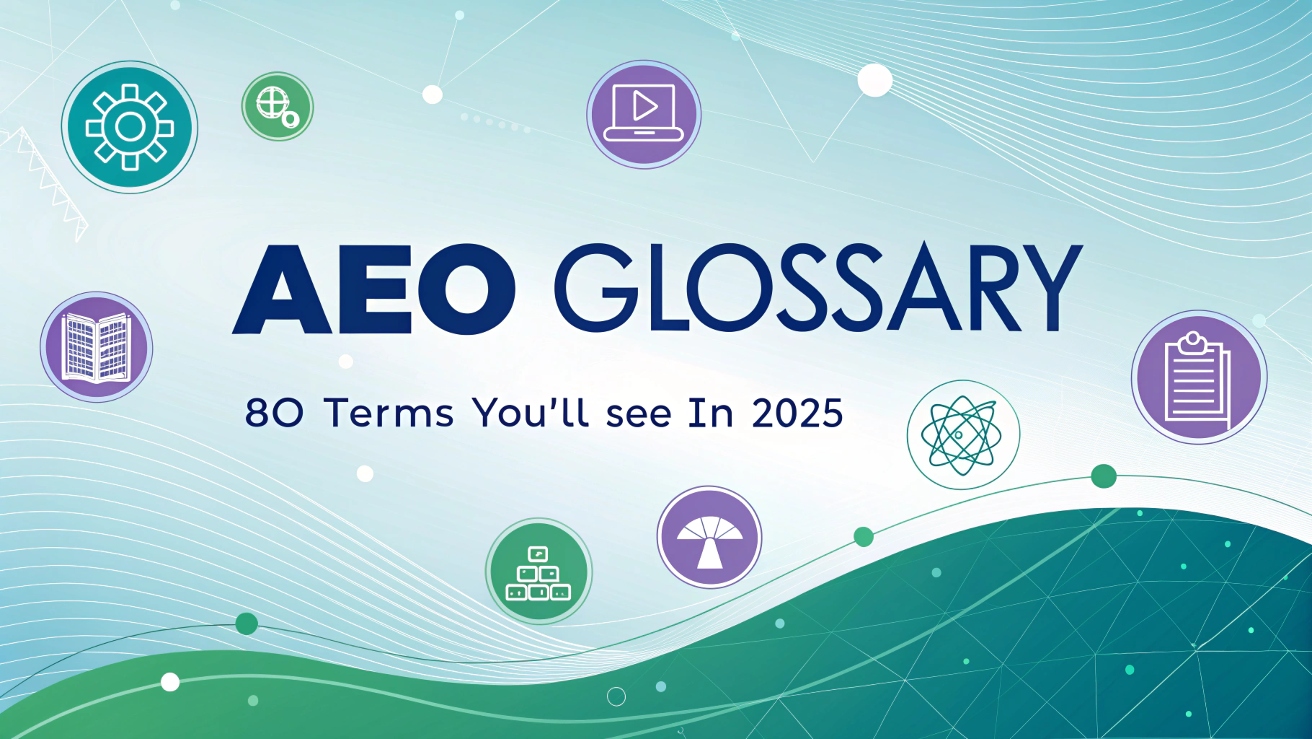 AEO GLOSSARY

80 Terms You'll see In 2025